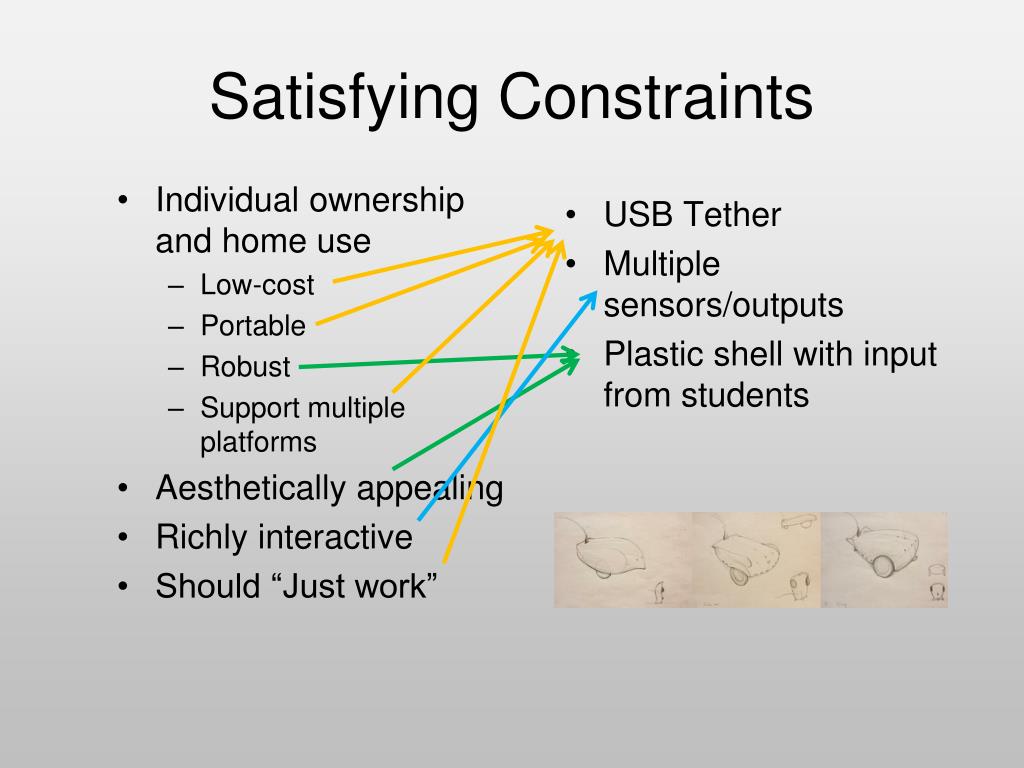 Satisfying Constraints

• Individual ownership and home use
  – Low-cost
  – Portable
  – Robust
  – Support multiple platforms
• Aesthetically appealing
• Richly interactive
• Should “Just work”

• USB Tether
• Multiple sensors/outputs
Plastic shell with input from students